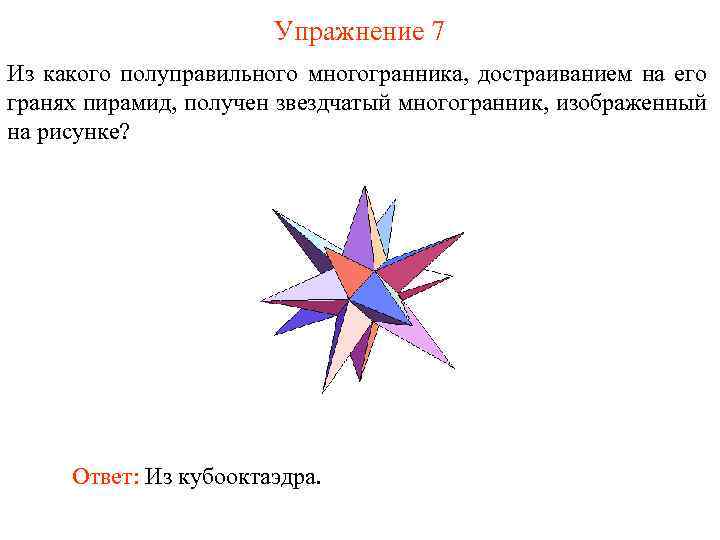 Упражнение 7

Из какого полуправильного многогранника, достраиванием на его гранях пирамид, получен звездчатый многогранник, изображенный на рисунке?

Ответ: Из кубооктаэдра.